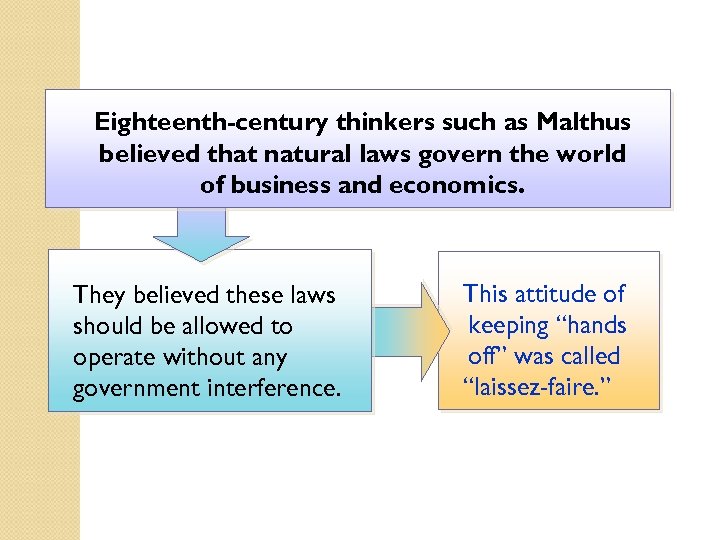 Eighteenth-century thinkers such as Malthus believed that natural laws govern the world of business and economics.

They believed these laws should be allowed to operate without any government interference.

This attitude of keeping “hands off” was called “laissez-faire.”